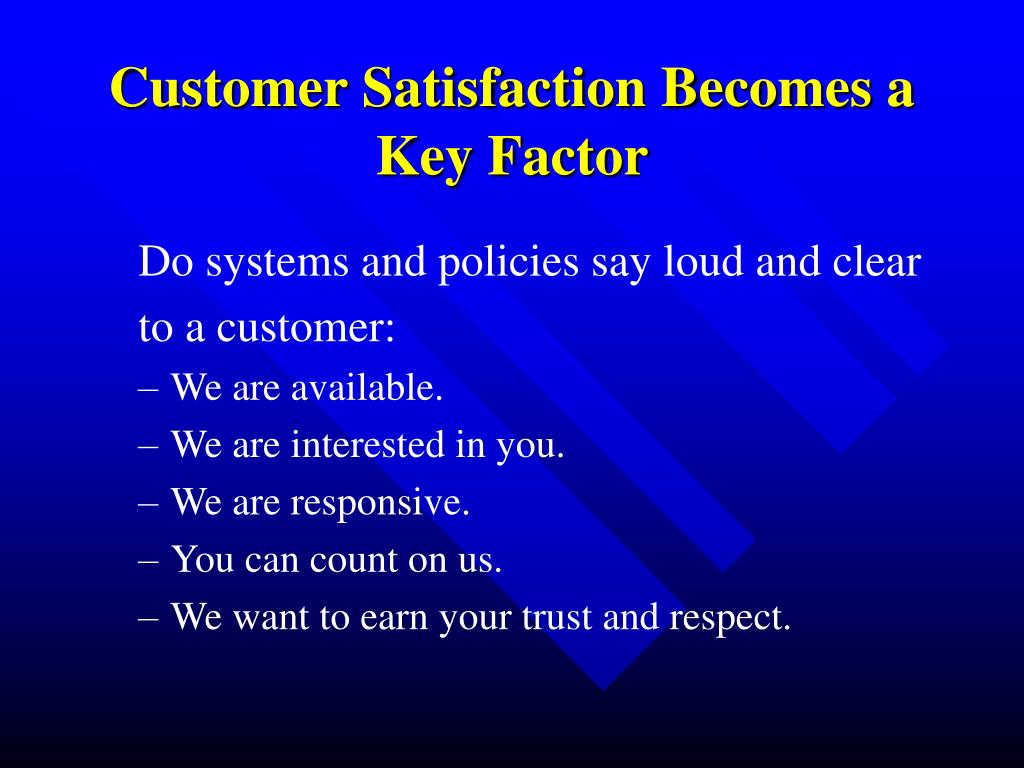 Customer Satisfaction Becomes a Key Factor

Do systems and policies say loud and clear to a customer:

– We are available.
– We are interested in you.
– We are responsive.
– You can count on us.
– We want to earn your trust and respect.